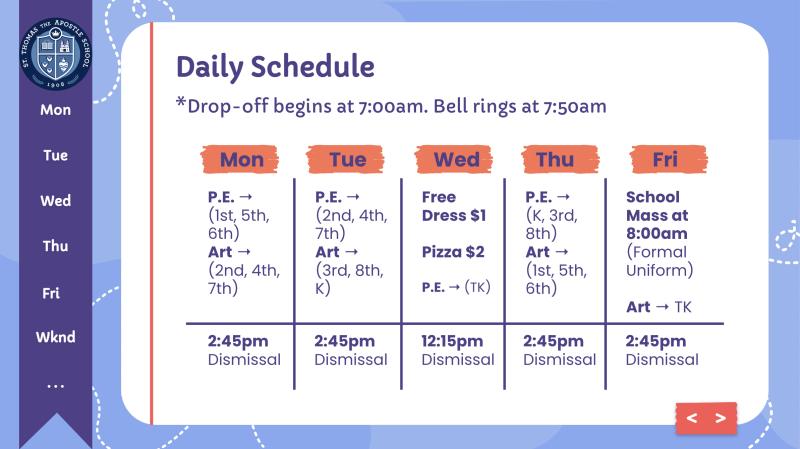 ST. THOMAS THE APOSTLE SCHOOL
1908

Mon
Tue
Wed
Thu
Fri
Wknd
...

Daily Schedule

*Drop-off begins at 7:00am. Bell rings at 7:50am

| Mon | Tue | Wed | Thu | Fri |
|---|---|---|---|---|
| P.E. → (1st, 5th, 6th) Art → (2nd, 4th, 7th) | P.E. → (2nd, 4th, 7th) Art → (3rd, 8th, K) | Free Dress \$1 Pizza \$2 P.E. → (TK) | P.E. → (K, 3rd, 8th) Art → (1st, 5th, 6th) | School Mass at 8:00am (Formal Uniform) Art → TK |
| 2:45pm Dismissal | 2:45pm Dismissal | 12:15pm Dismissal | 2:45pm Dismissal | 2:45pm Dismissal |

< >